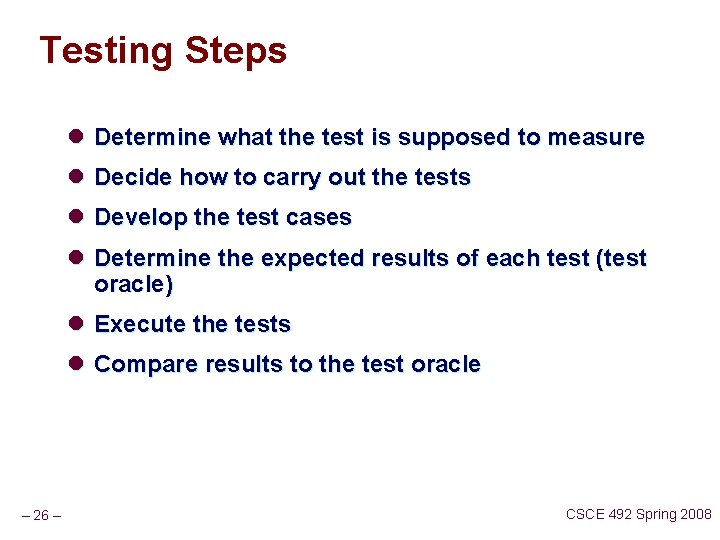 Testing Steps

- Determine what the test is supposed to measure
- Decide how to carry out the tests
- Develop the test cases
- Determine the expected results of each test (test oracle)
- Execute the tests
- Compare results to the test oracle

– 26 –

CSCE 492 Spring 2008